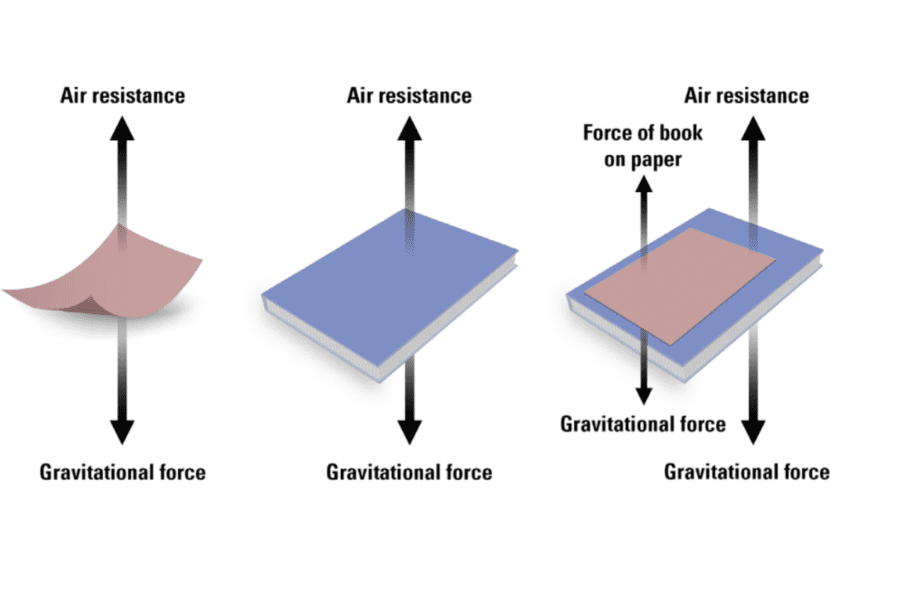 Air resistance

Gravitational force

Air resistance

Gravitational force

Air resistance

Force of book on paper

Gravitational force

Gravitational force